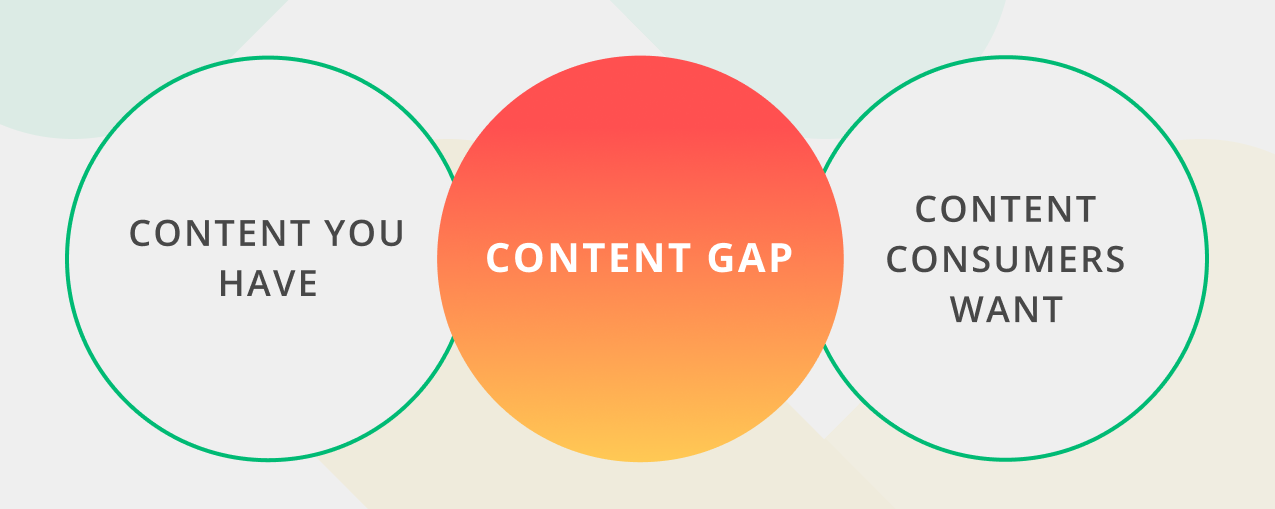 CONTENT YOU HAVE

CONTENT GAP

CONTENT CONSUMERS WANT